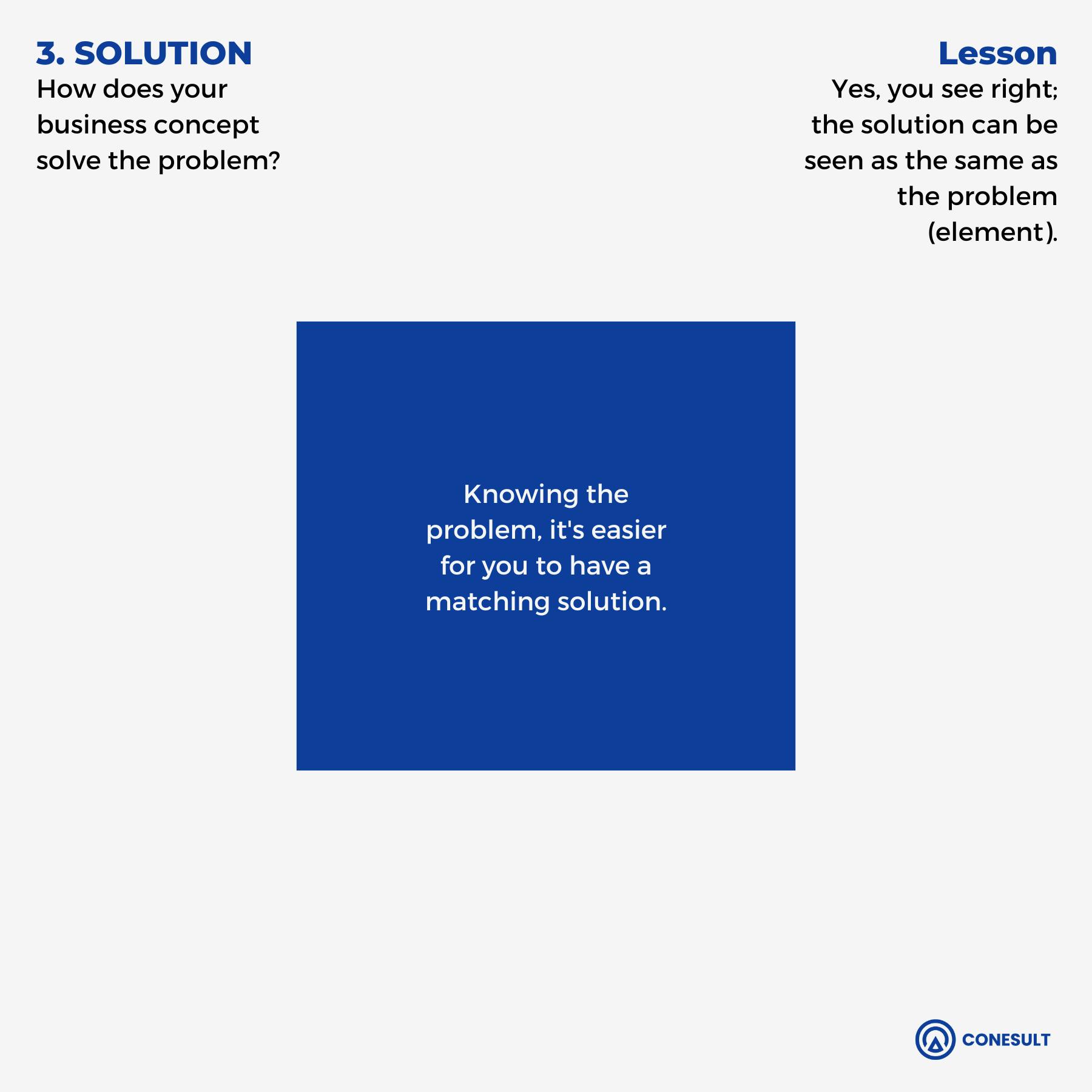 3. SOLUTION
How does your business concept solve the problem?

Lesson
Yes, you see right; the solution can be seen as the same as the problem (element).

Knowing the problem, it's easier for you to have a matching solution.

CONESULT